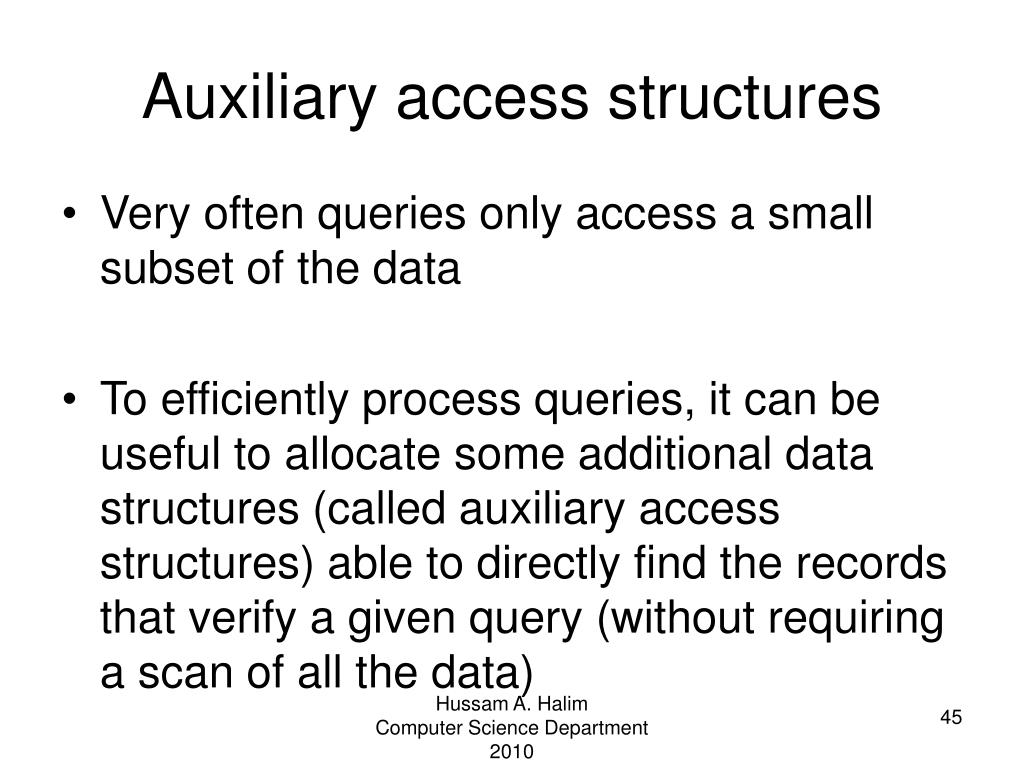 Auxiliary access structures

• Very often queries only access a small subset of the data

• To efficiently process queries, it can be useful to allocate some additional data structures (called auxiliary access structures) able to directly find the records that verify a given query (without requiring a scan of all the data)

Hussam A. Halim
Computer Science Department
2010

45